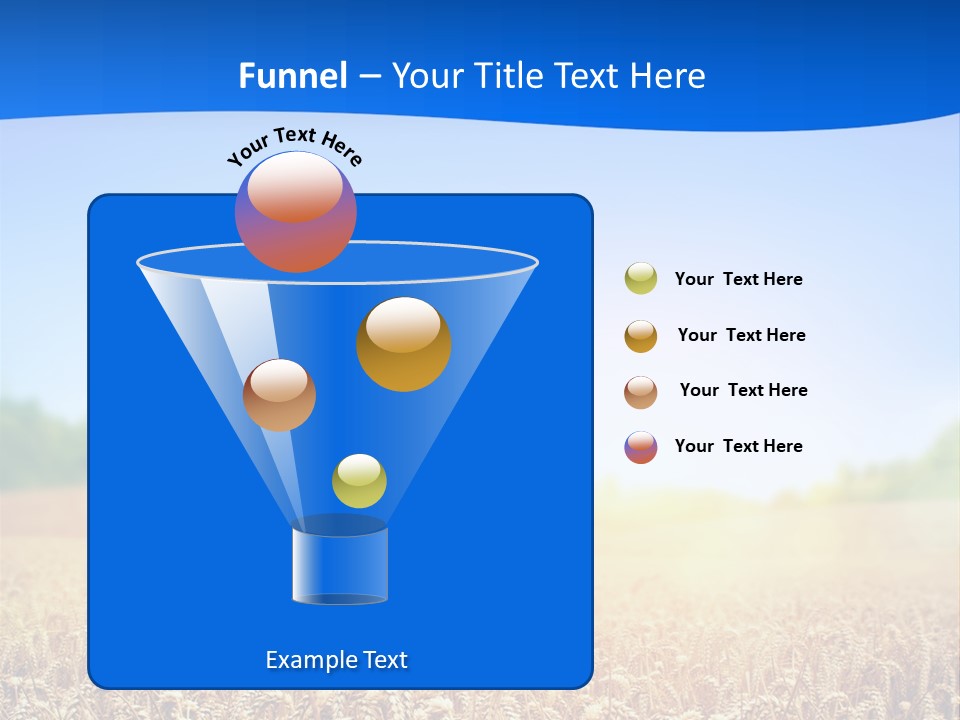 Funnel – Your Title Text Here

Your Text Here

Example Text

Your Text Here

Your Text Here

Your Text Here

Your Text Here